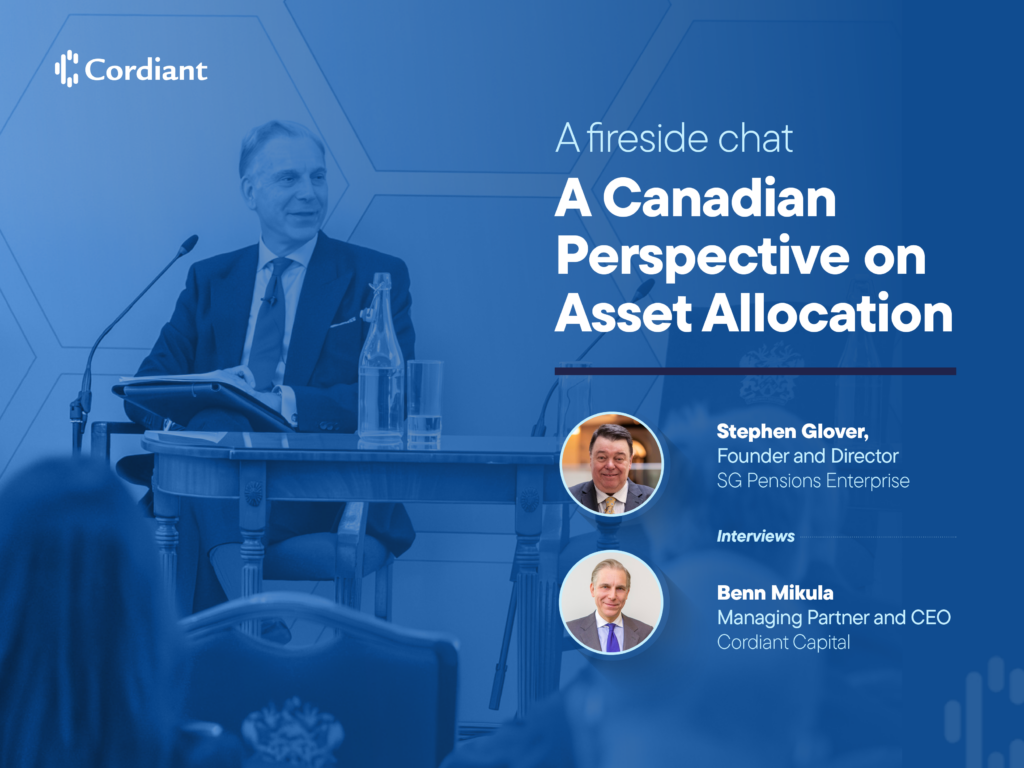 Cordiant

A fireside chat

A Canadian Perspective on Asset Allocation

Stephen Glover,
Founder and Director
SG Pensions Enterprise

Interviews

Benn Mikula
Managing Partner and CEO
Cordiant Capital